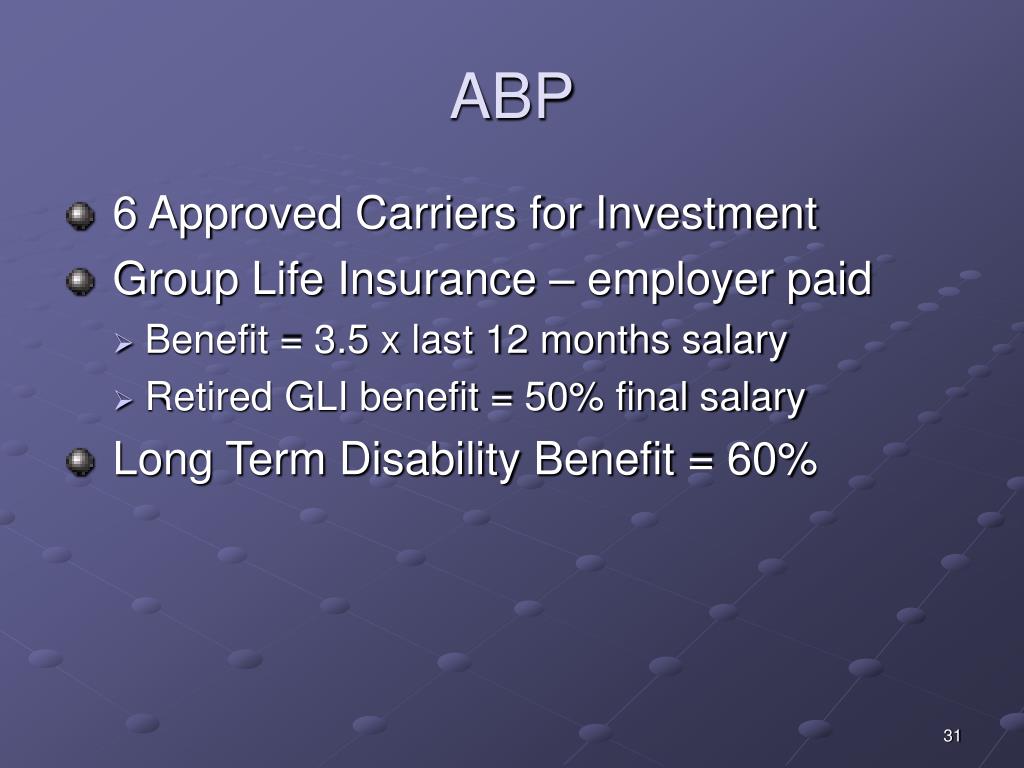 ABP

6 Approved Carriers for Investment

Group Life Insurance – employer paid

Benefit = 3.5 x last 12 months salary

Retired GLI benefit = 50% final salary

Long Term Disability Benefit = 60%

31